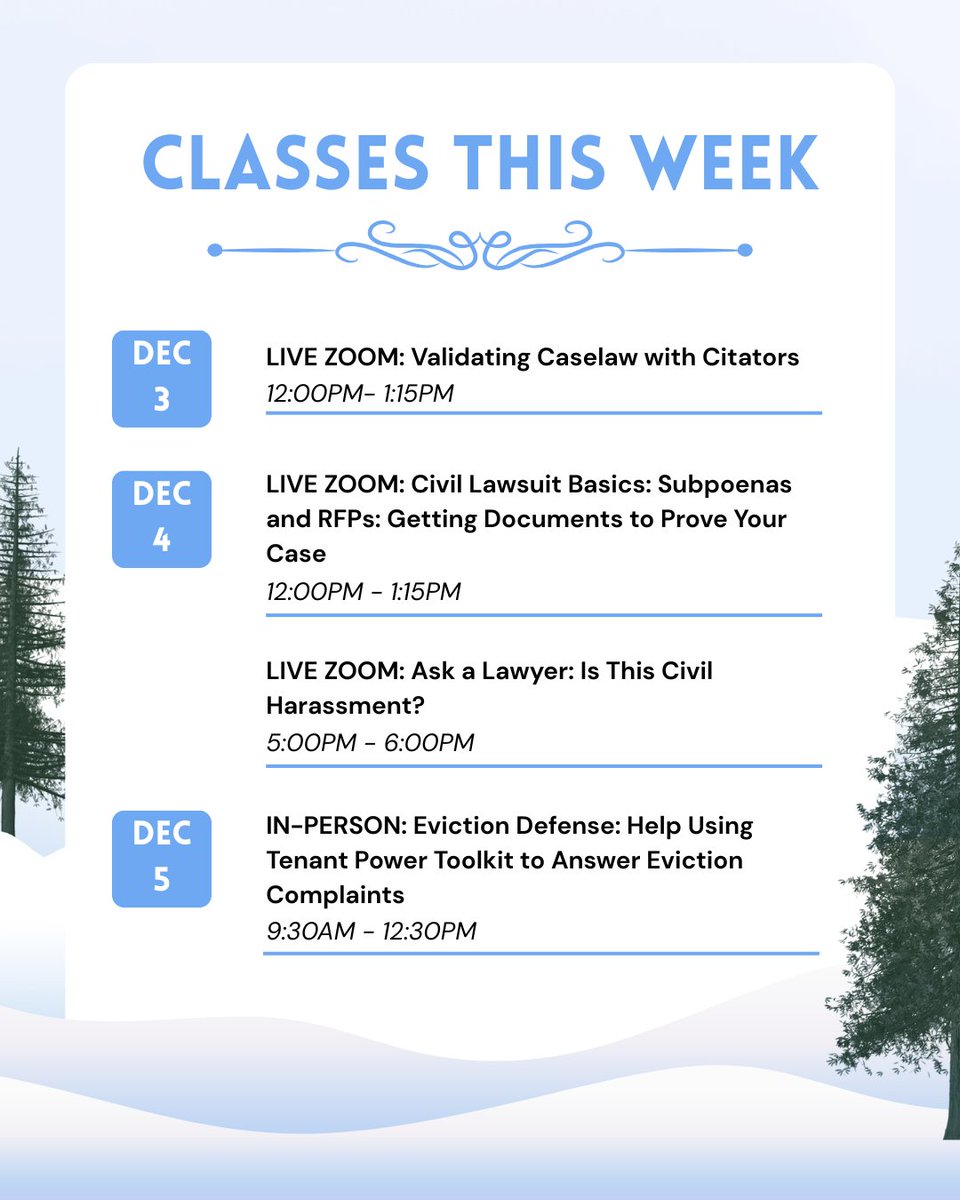 CLASSES THIS WEEK

DEC 3

LIVE ZOOM: Validating Caselaw with Citators
12:00PM- 1:15PM

DEC 4

LIVE ZOOM: Civil Lawsuit Basics: Subpoenas and RFPs: Getting Documents to Prove Your Case
12:00PM - 1:15PM

LIVE ZOOM: Ask a Lawyer: Is This Civil Harassment?
5:00PM - 6:00PM

DEC 5

IN-PERSON: Eviction Defense: Help Using Tenant Power Toolkit to Answer Eviction Complaints
9:30AM - 12:30PM